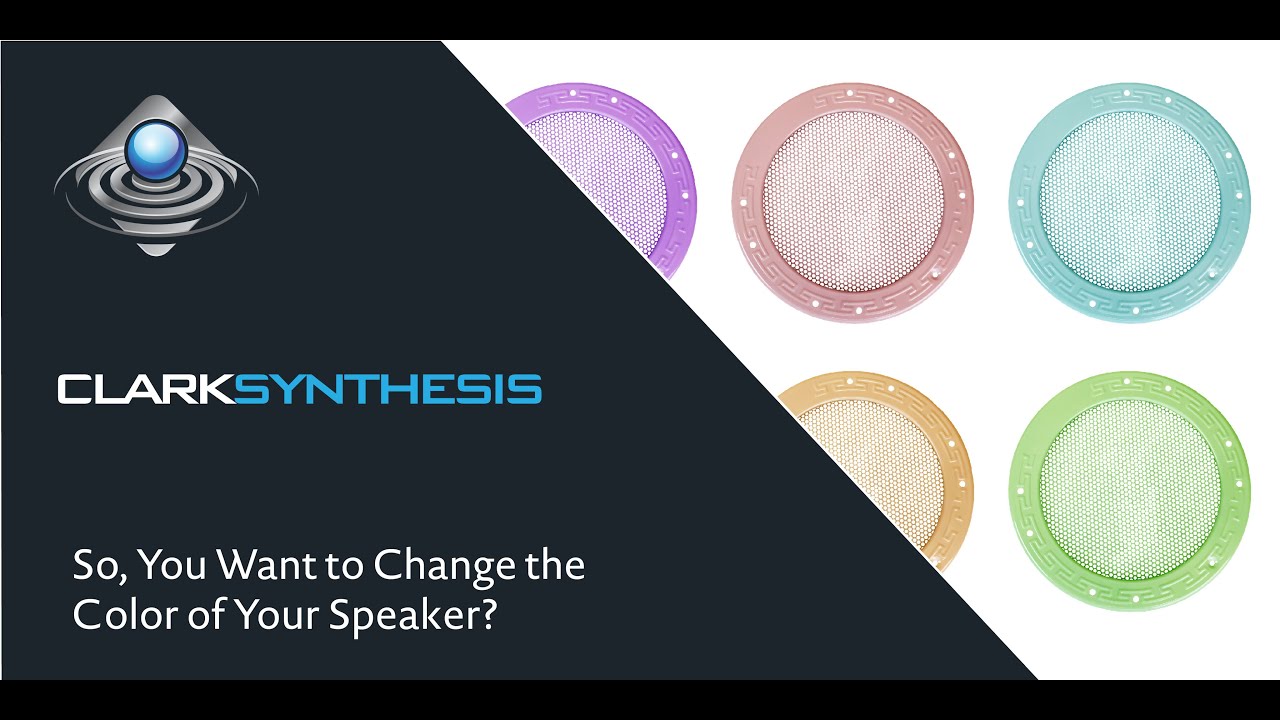 CLARKSYNTHESIS

So, You Want to Change the Color of Your Speaker?